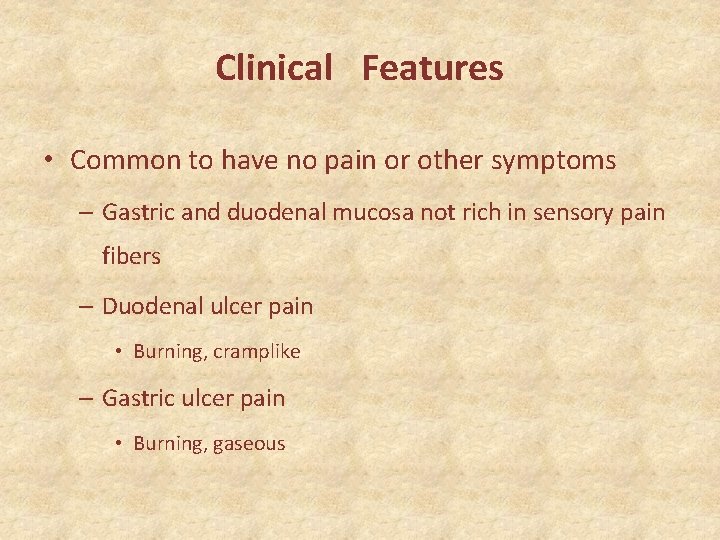 Clinical Features

• Common to have no pain or other symptoms

– Gastric and duodenal mucosa not rich in sensory pain fibers

– Duodenal ulcer pain

• Burning, cramplike

– Gastric ulcer pain

• Burning, gaseous